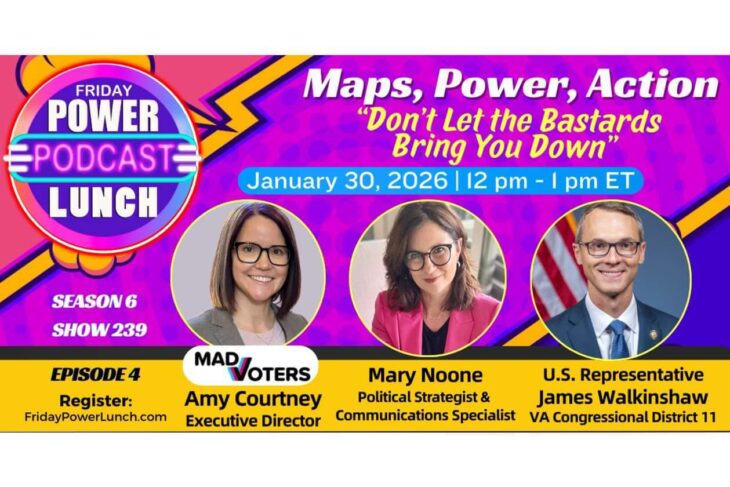 FRIDAY POWER PODCAST LUNCH

Maps, Power, Action

"Don't Let the Bastards Bring You Down"

January 30, 2026 | 12 pm - 1 pm ET

SEASON 6

SHOW 239

EPISODE 4

Register: FridayPowerLunch.com

MAD VOTERS

Amy Courtney
Executive Director

Mary Noone
Political Strategist & Communications Specialist

U.S. Representative
James Walkinshaw
VA Congressional District 11